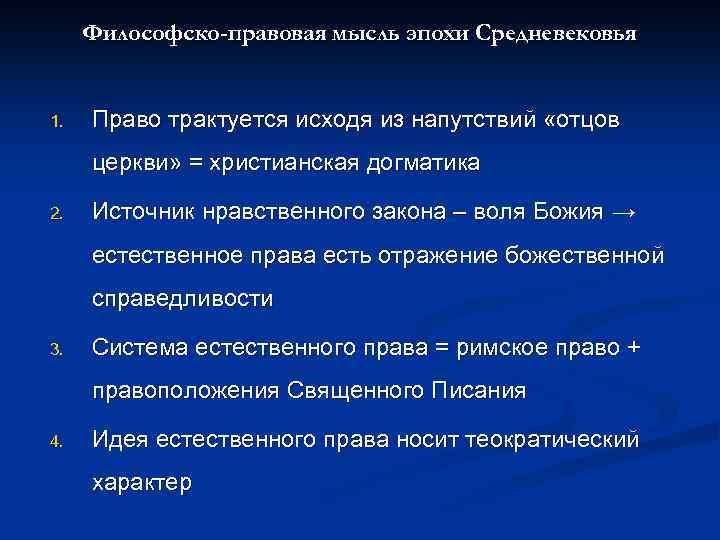 Философско-правовая мысль эпохи Средневековья

1. Право трактуется исходя из напутствий «отцов церкви» = христианская догматика

2. Источник нравственного закона – воля Божия → естественное права есть отражение божественной справедливости

3. Система естественного права = римское право + правоположения Священного Писания

4. Идея естественного права носит теократический характер